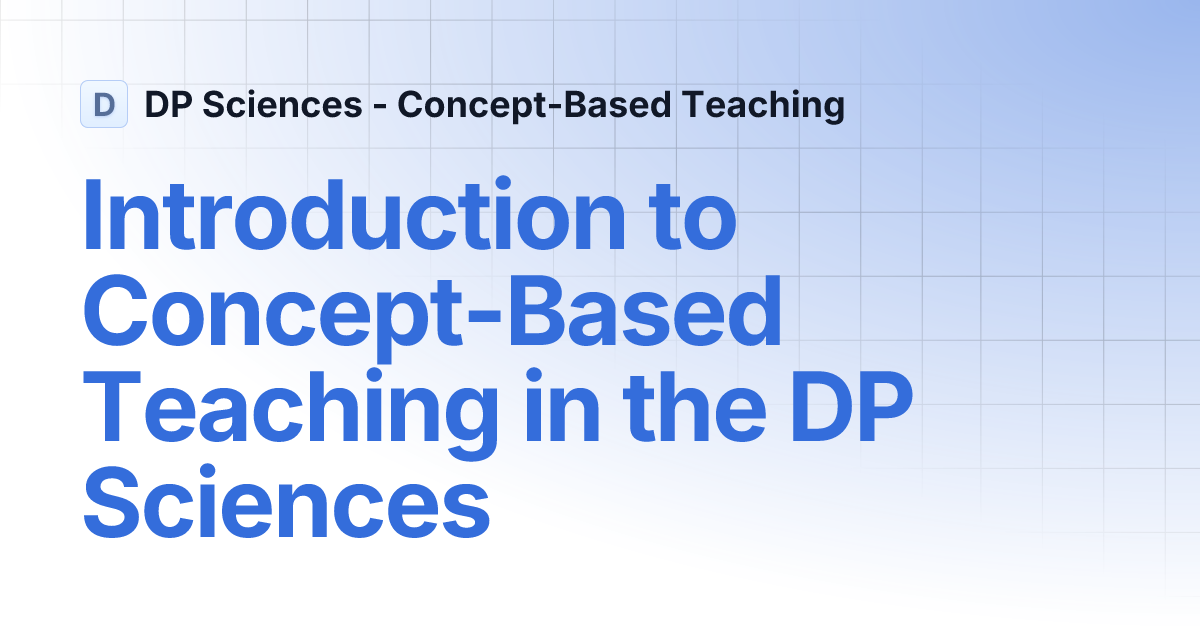 D DP Sciences - Concept-Based Teaching

Introduction to Concept-Based Teaching in the DP Sciences